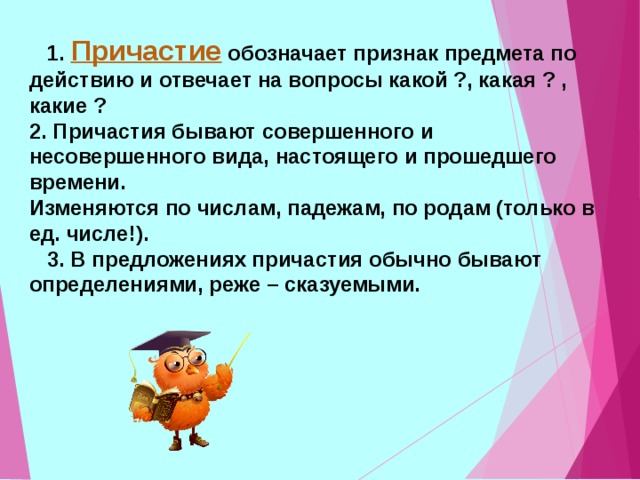 1. Причастие обозначает признак предмета по действию и отвечает на вопросы какой ?, какая ? , какие ?
2. Причастия бывают совершенного и несовершенного вида, настоящего и прошедшего времени.
Изменяются по числам, падежам, по родам (только в ед. числе!).
3. В предложениях причастия обычно бывают определениями, реже – сказуемыми.